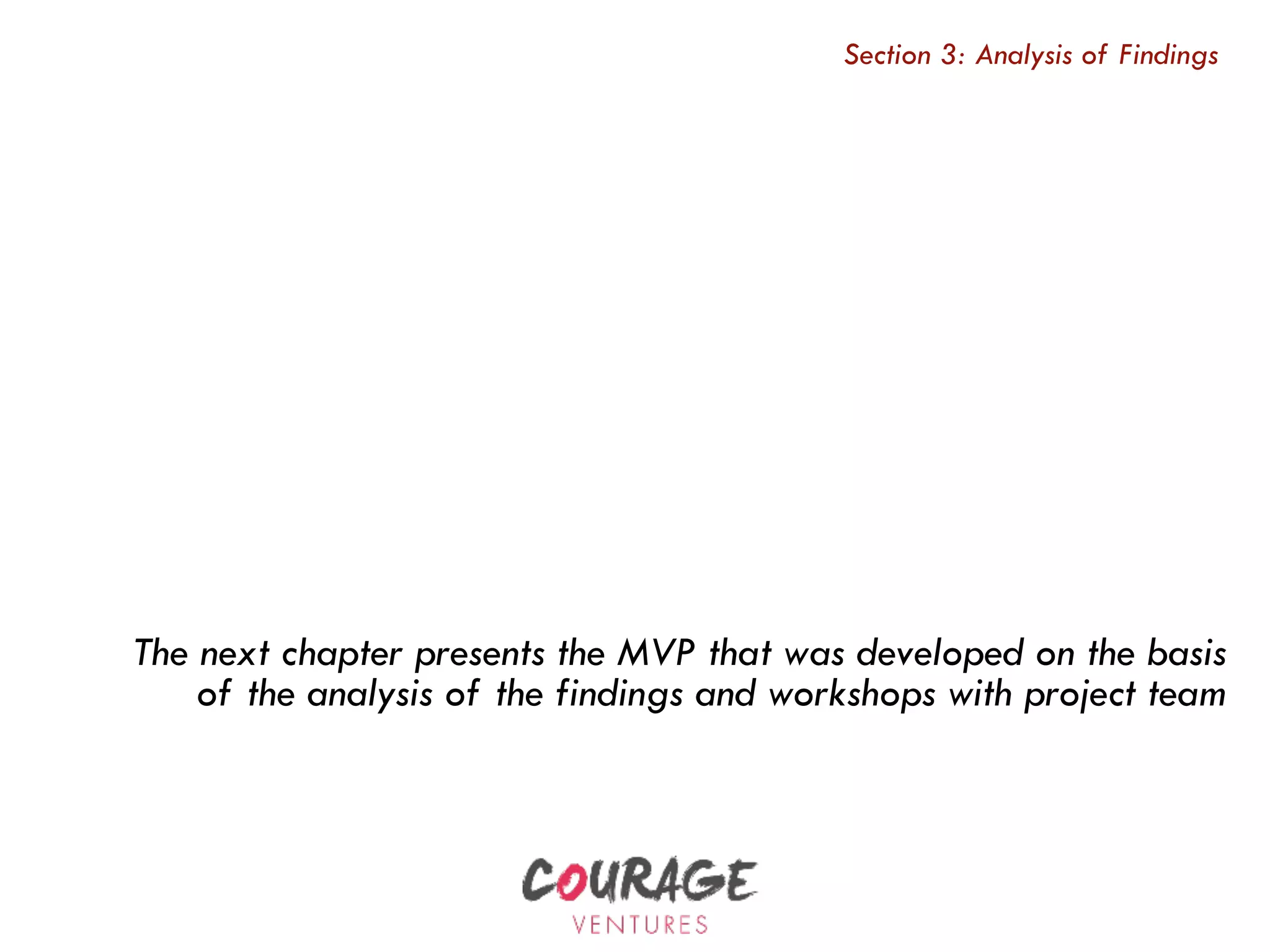 Section 3: Analysis of Findings

The next chapter presents the MVP that was developed on the basis of the analysis of the findings and workshops with project team

COURAGE
VENTURES